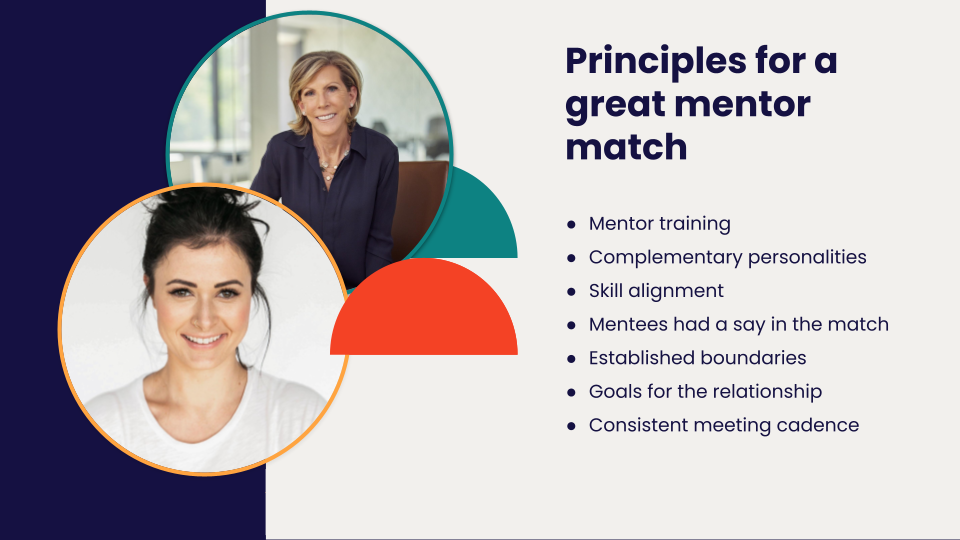 Principles for a great mentor match

- Mentor training
- Complementary personalities
- Skill alignment
- Mentees had a say in the match
- Established boundaries
- Goals for the relationship
- Consistent meeting cadence